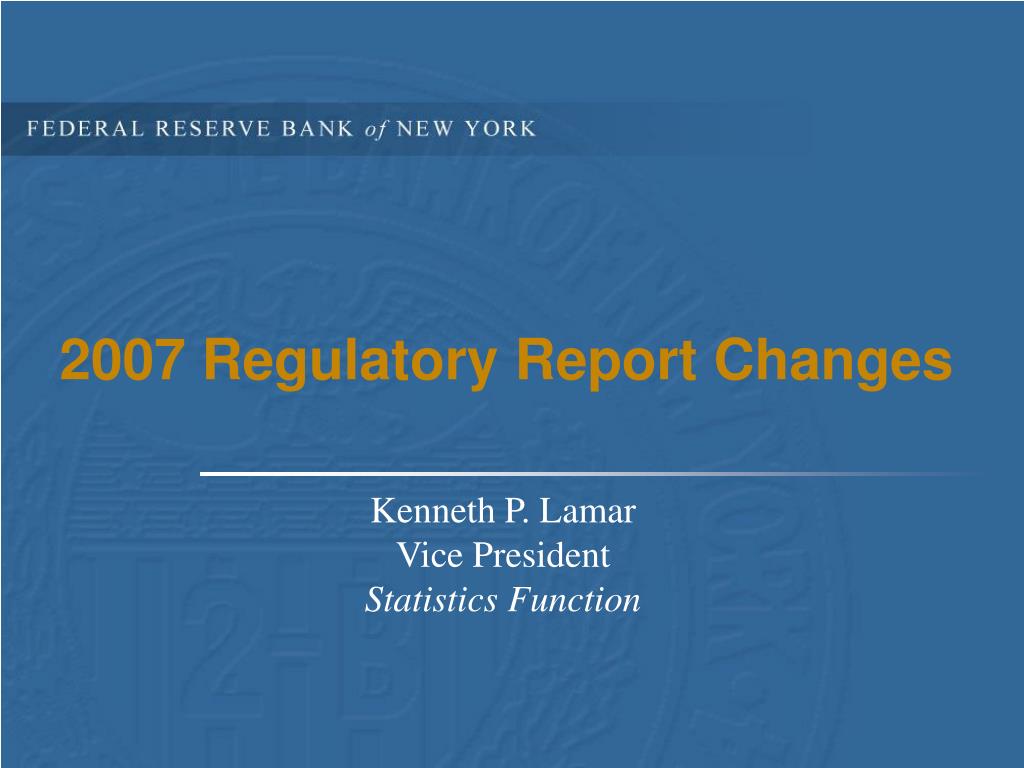 FEDERAL RESERVE BANK of NEW YORK

2007 Regulatory Report Changes

Kenneth P. Lamar
Vice President
Statistics Function